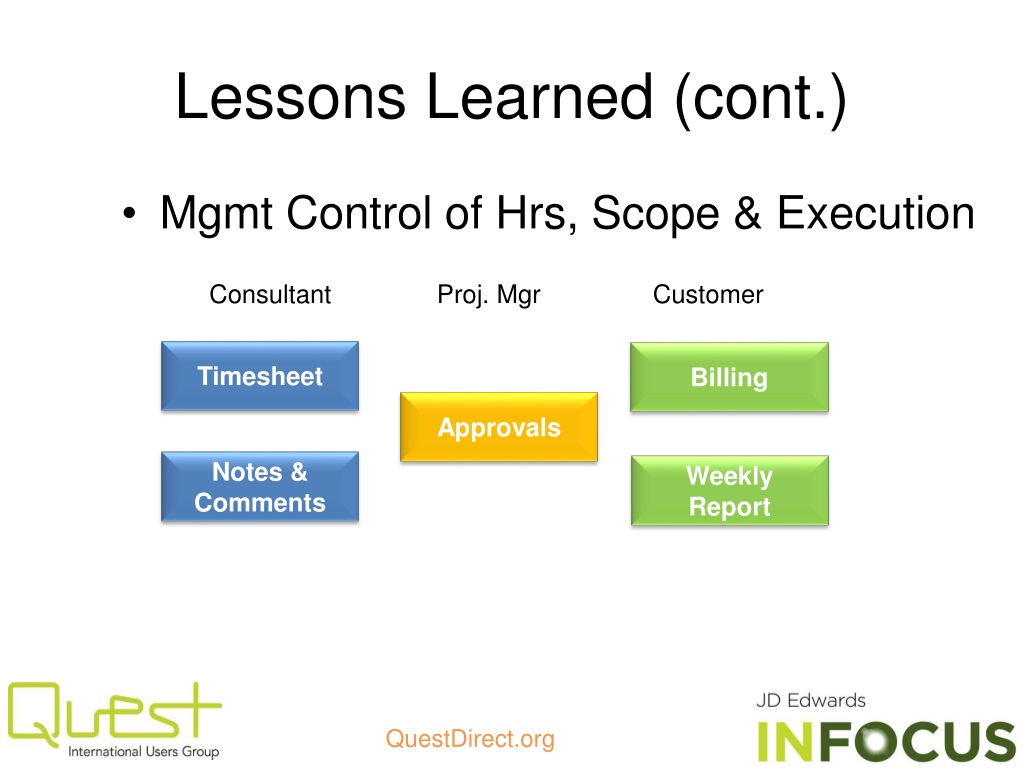 Lessons Learned (cont.)

• Mgmt Control of Hrs, Scope & Execution

Consultant

Proj. Mgr

Customer

Timesheet

Notes & Comments

Approvals

Billing

Weekly Report

Quest
International Users Group

QuestDirect.org

JD Edwards
INFOCUS